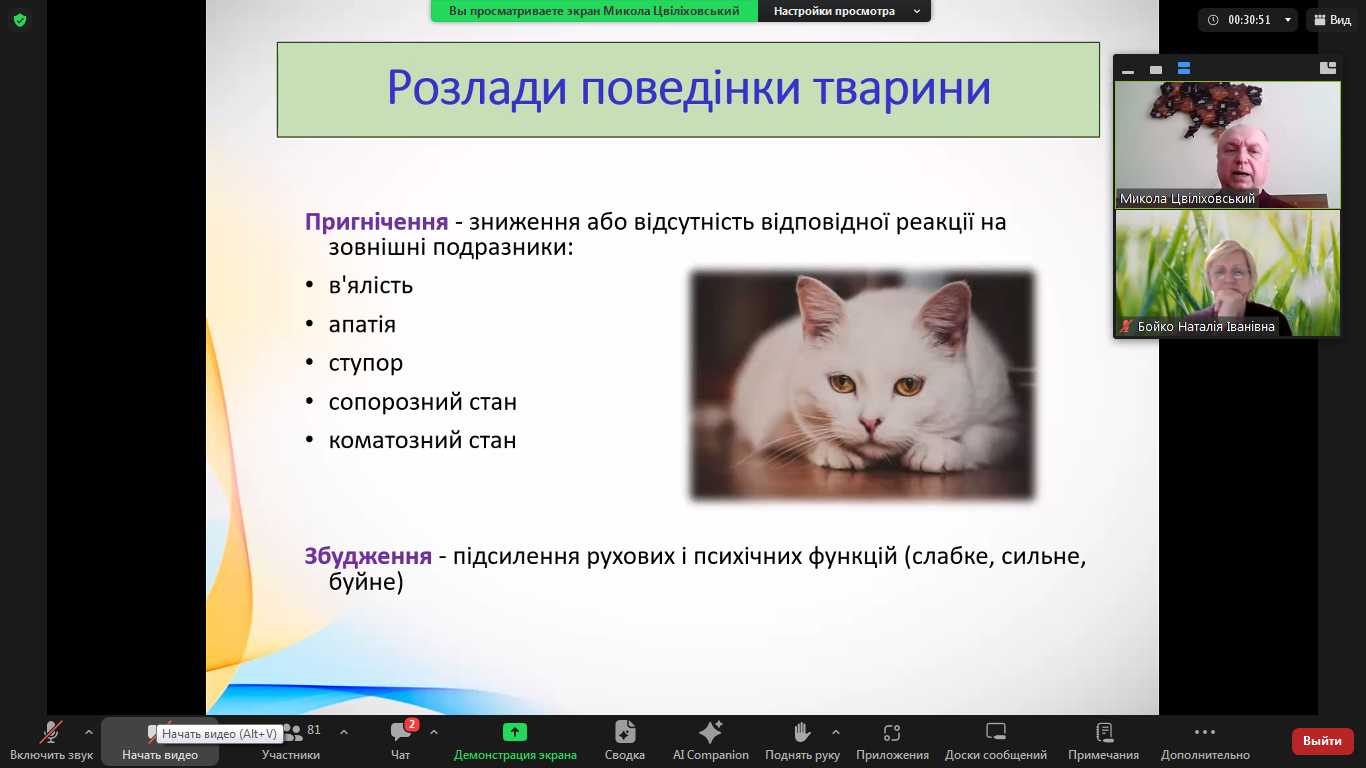 Вы просматриваете экран Микола Цвіліховський
Настройки просмотра

00:30:51
Вид

Розлади поведінки тварини

Пригнічення - зниження або відсутність відповідної реакції на зовнішні подразники:

• в'ялість
• апатія
• ступор
• сопорозний стан
• коматозний стан

Збудження - підсилення рухових і психічних функцій (слабке, сильне, буйне)

Микола Цвіліховський
Бойко Наталія Іванівна

Включить звук
Начать видео (Alt+V)
Начать видео
81
Участники
2
Чат
Демонстрация экрана
Сводка
AI Companion
Поднять руку
Приложения
Доски сообщений
Примечания
Дополнительно
Выйти